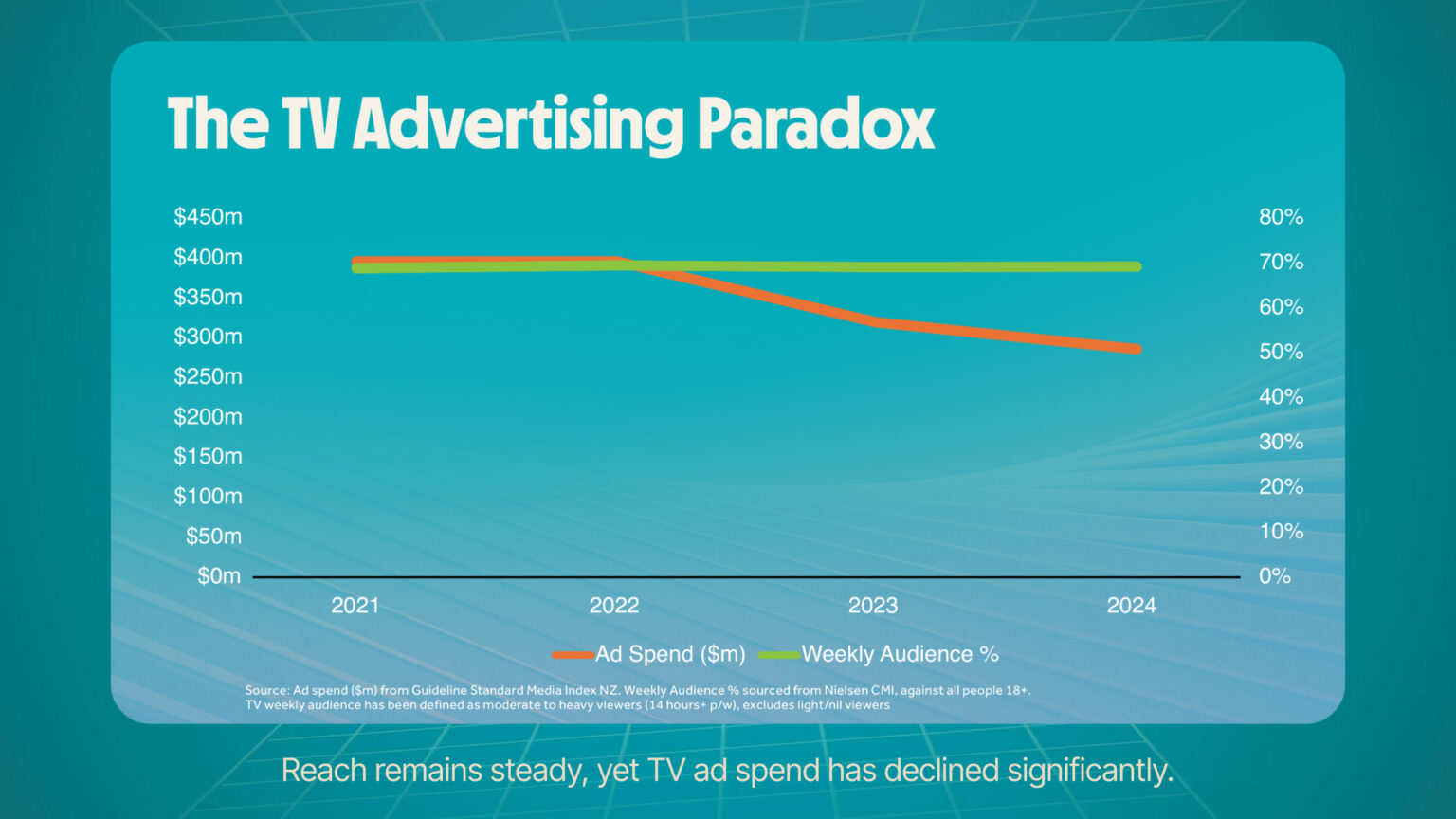 The TV Advertising Paradox

$450m
$400m
$350m
$300m
$250m
$200m
$150m
$100m
$50m
$0m

80%
70%
60%
50%
40%
30%
20%
10%
0%

2021 2022 2023 2024

Ad Spend ($m) Weekly Audience %

Source: Ad spend ($m) from Guideline Standard Media Index NZ. Weekly Audience % sourced from Nielsen CMI, against all people 18+. TV weekly audience has been defined as moderate to heavy viewers (14 hours+ p/w), excludes light/nil viewers

Reach remains steady, yet TV ad spend has declined significantly.